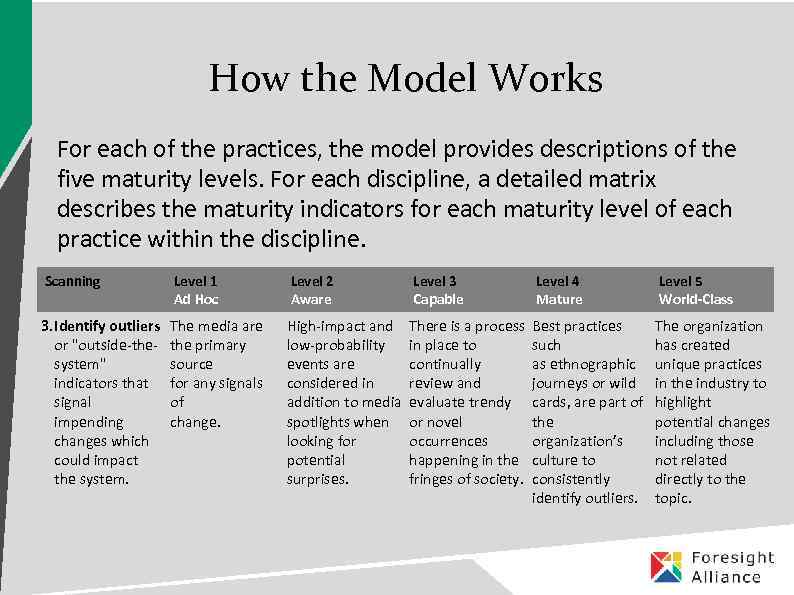 How the Model Works

For each of the practices, the model provides descriptions of the five maturity levels. For each discipline, a detailed matrix describes the maturity indicators for each maturity level of each practice within the discipline.

| Scanning | Level 1 Ad Hoc | Level 2 Aware | Level 3 Capable | Level 4 Mature | Level 5 World-Class |
|---|---|---|---|---|---|
| 3. Identify outliers or "outside-the-system" indicators that signal impending changes which could impact the system. | The media are the primary source for any signals of change. | High-impact and low-probability events are considered in addition to media spotlights when looking for potential surprises. | There is a process in place to continually review and evaluate trendy or novel occurrences happening in the fringes of society. | Best practices such as ethnographic journeys or wild cards, are part of the organization's culture to consistently identify outliers. | The organization has created unique practices in the industry to highlight potential changes including those not related directly to the topic. |

Foresight Alliance